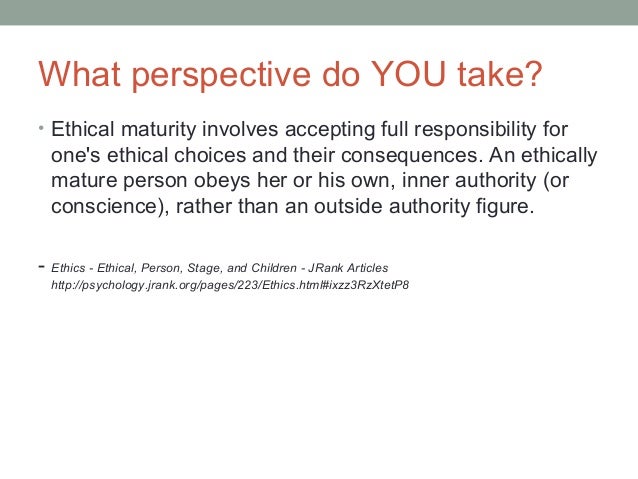 What perspective do YOU take?

• Ethical maturity involves accepting full responsibility for one's ethical choices and their consequences. An ethically mature person obeys her or his own, inner authority (or conscience), rather than an outside authority figure.

- Ethics - Ethical, Person, Stage, and Children - JRank Articles http://psychology.jrank.org/pages/223/Ethics.html#ixzz3RzXtetP8